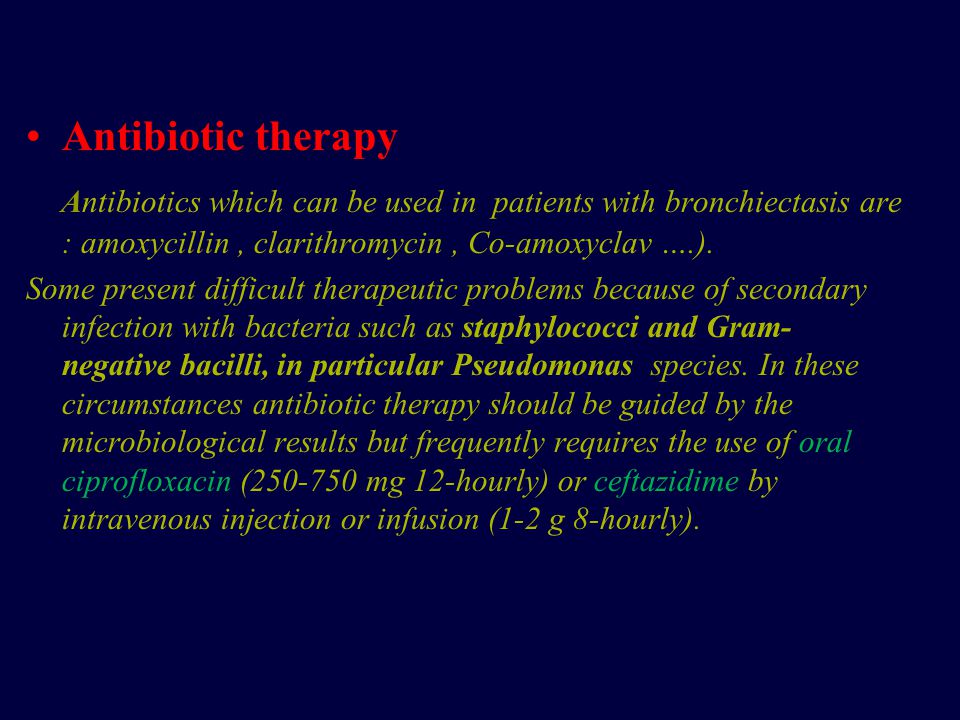 • Antibiotic therapy

Antibiotics which can be used in patients with bronchiectasis are : amoxycillin , clarithromycin , Co-amoxyclav ….).

Some present difficult therapeutic problems because of secondary infection with bacteria such as staphylococci and Gram-negative bacilli, in particular Pseudomonas species. In these circumstances antibiotic therapy should be guided by the microbiological results but frequently requires the use of oral ciprofloxacin (250-750 mg 12-hourly) or ceftazidime by intravenous injection or infusion (1-2 g 8-hourly).